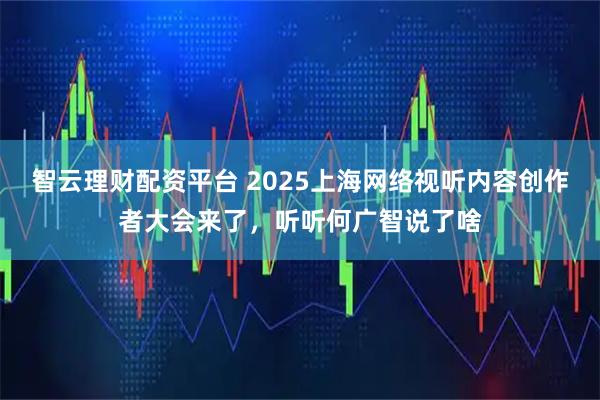 智云理财配资平台 2025上海网络视听内容创作者大会来了，听听何广智说了啥